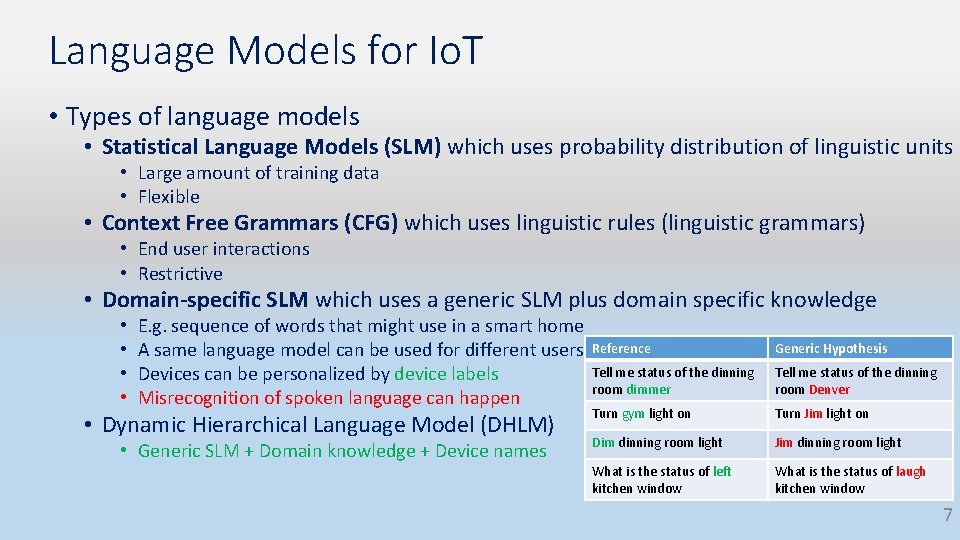 Language Models for IoT

• Types of language models
  • Statistical Language Models (SLM) which uses probability distribution of linguistic units
    • Large amount of training data
    • Flexible
  • Context Free Grammars (CFG) which uses linguistic rules (linguistic grammars)
    • End user interactions
    • Restrictive
  • Domain-specific SLM which uses a generic SLM plus domain specific knowledge
    • E.g. sequence of words that might use in a smart home
    • A same language model can be used for different users
    • Devices can be personalized by device labels
    • Misrecognition of spoken language can happen
  • Dynamic Hierarchical Language Model (DHLM)
    • Generic SLM + Domain knowledge + Device names

| Reference | Generic Hypothesis |
|---|---|
| Tell me status of the dinning room dimmer | Tell me status of the dinning room Denver |
| Turn gym light on | Turn Jim light on |
| Dim dinning room light | Jim dinning room light |
| What is the status of left kitchen window | What is the status of laugh kitchen window |

7